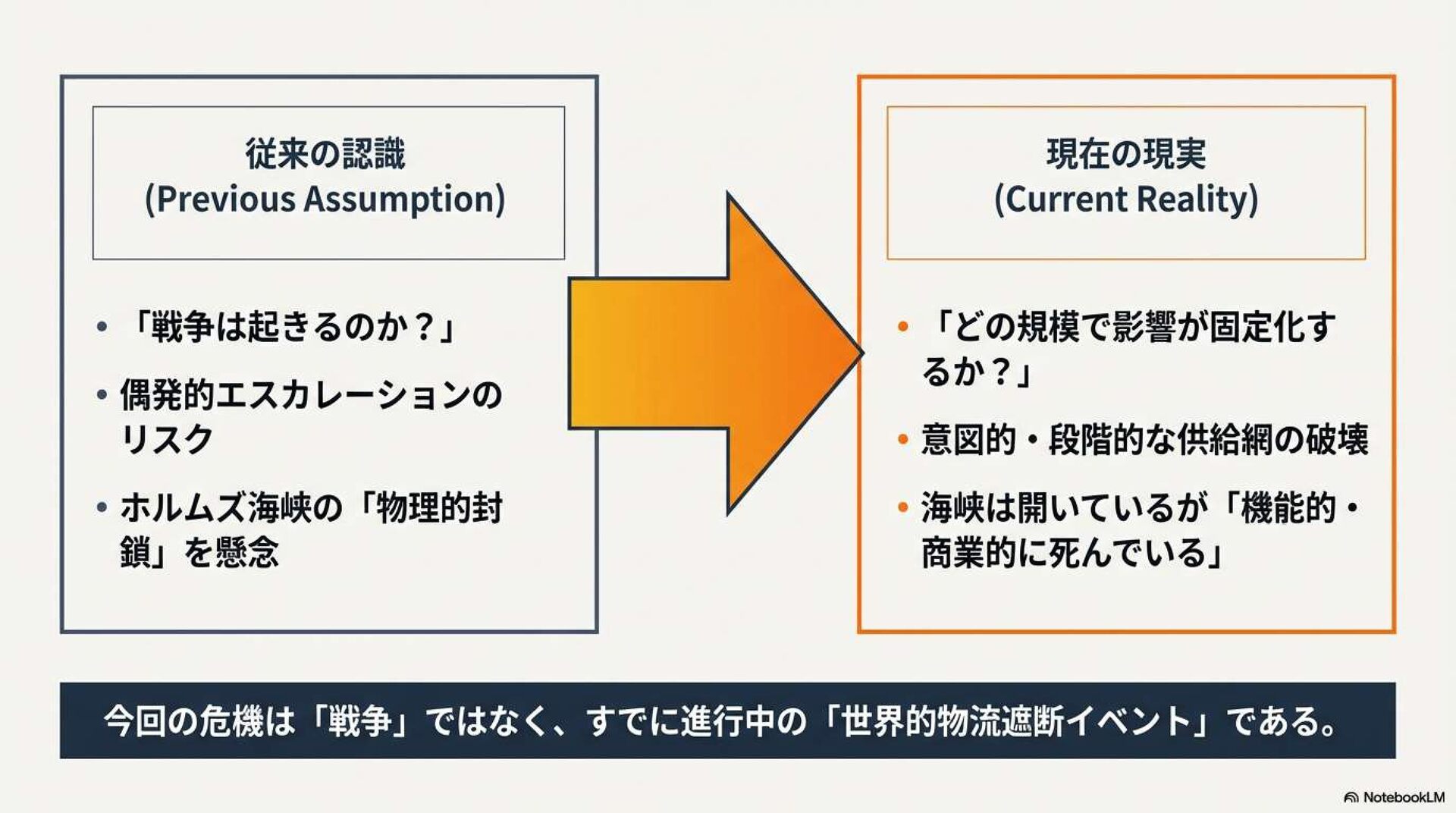 従来の認識
(Previous Assumption)

• 「戦争は起きるのか？」
• 偶発的エスカレーションのリスク
• ホルムズ海峡の「物理的封鎖」を懸念

現在の現実
(Current Reality)

• 「どの規模で影響が固定化するか？」
• 意図的・段階的な供給網の破壊
• 海峡は開いているが「機能的・商業的に死んでいる」

今回の危機は「戦争」ではなく、すでに進行中の「世界的物流遮断イベント」である。

NotebookLM